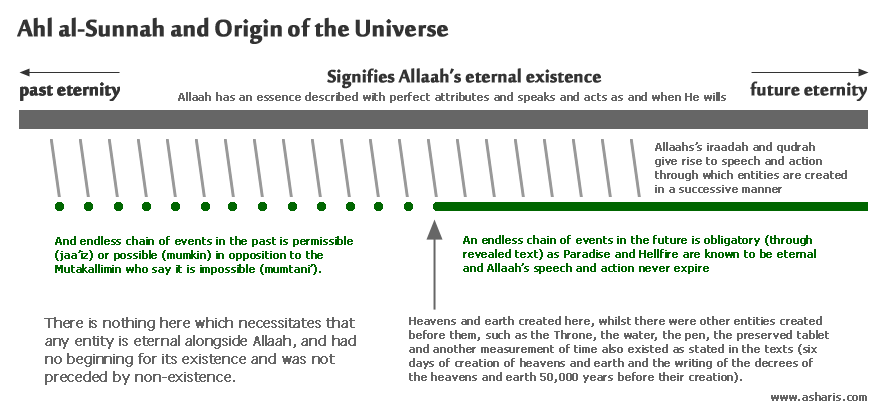 Ahl al-Sunnah and Origin of the Universe

past eternity

Signifies Allaah's eternal existence

Allaah has an essence described with perfect attributes and speaks and acts as and when He wills

future eternity

Allaahs's iraadah and qudrah give rise to speech and action through which entities are created in a successive manner

And endless chain of events in the past is permissible (jaa'iz) or possible (mumkin) in opposition to the Mutakallimin who say it is impossible (mumtani').

An endless chain of events in the future is obligatory (through revealed text) as Paradise and Hellfire are known to be eternal and Allaah's speech and action never expire

There is nothing here which necessitates that any entity is eternal alongside Allaah, and had no beginning for its existence and was not preceded by non-existence.

Heavens and earth created here, whilst there were other entities created before them, such as the Throne, the water, the pen, the preserved tablet and another measurement of time also existed as stated in the texts (six days of creation of heavens and earth and the writing of the decrees of the heavens and earth 50,000 years before their creation).

www.asharis.com